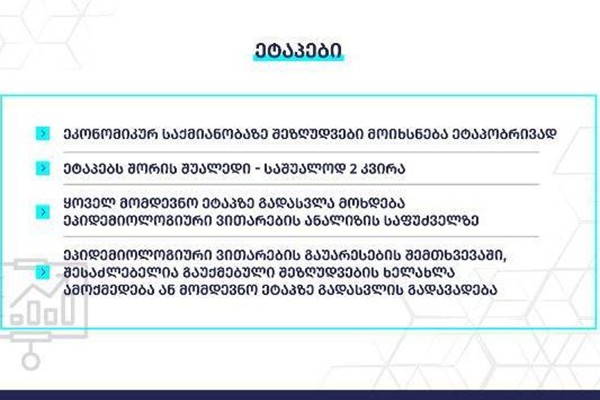 ეტაპები

ეკონომიკურ საქმიანობაზე შეზღუდვები მოიხსნება ეტაპობრივად

ეტაპებს შორის შუალედი - საშუალოდ 2 კვირა

ყოველ მომდევნო ეტაპზე გადასვლა მოხდება ეპიდემიოლოგიური ვითარების ანალიზის საფუძველზე

ეპიდემიოლოგიური ვითარების გაუარესების შემთხვევაში, შესაძლებელია გაუქმებული შეზღუდვების ხელახლა ამოქმედება ან მომდევნო ეტაპზე გადასვლის გადავადება